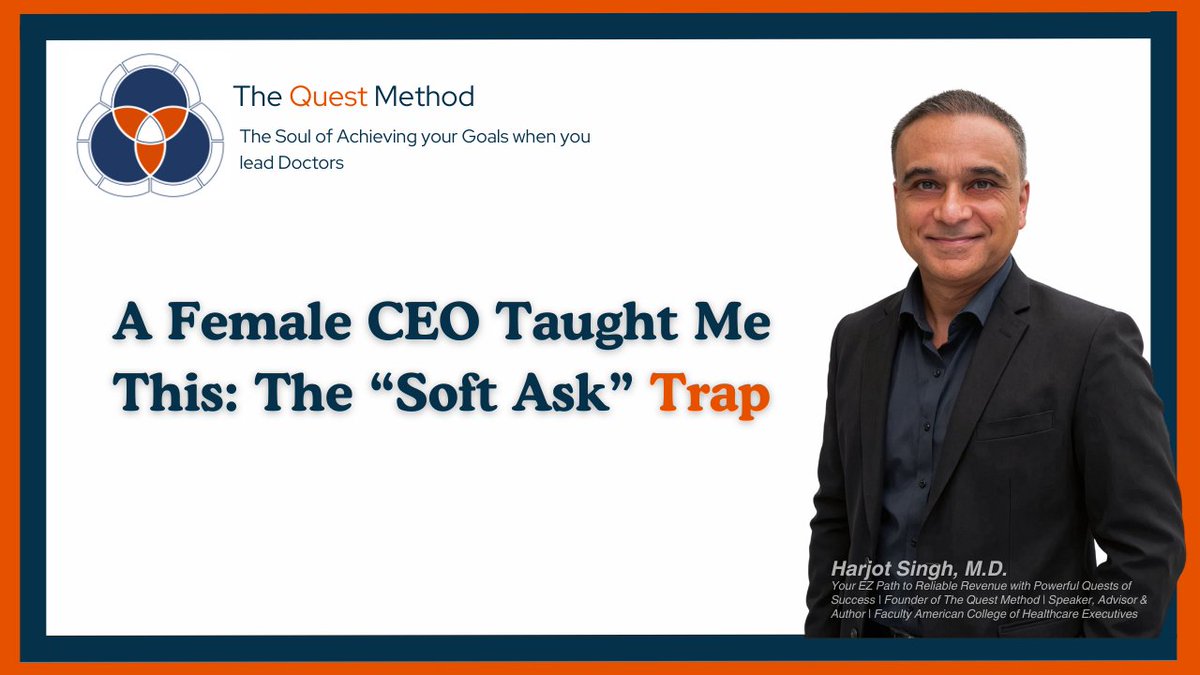 The Quest Method

The Soul of Achieving your Goals when you lead Doctors

A Female CEO Taught Me This: The “Soft Ask” Trap

Harjot Singh, M.D.

Your EZ Path to Reliable Revenue with Powerful Quests of Success | Founder of The Quest Method | Speaker, Advisor & Author | Faculty American College of Healthcare Executives